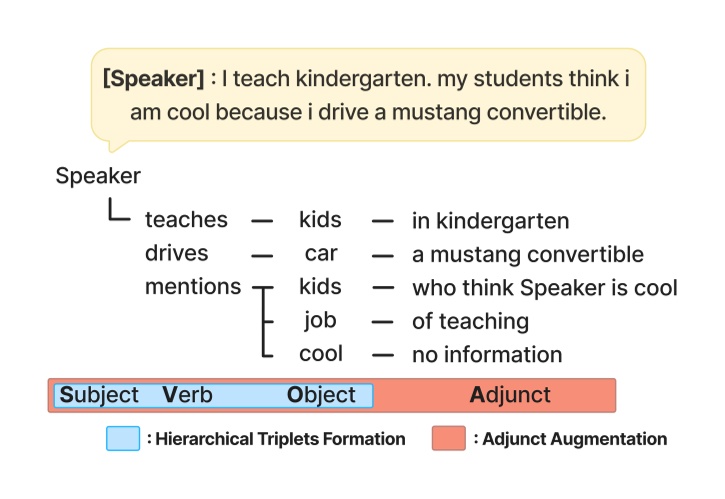 [Speaker] : I teach kindergarten. my students think i am cool because i drive a mustang convertible.

Speaker

teaches — kids — in kindergarten
drives — car — a mustang convertible
mentions — kids — who think Speaker is cool
job — of teaching
cool — no information

Subject Verb Object Adjunct

: Hierarchical Triplets Formation : Adjunct Augmentation